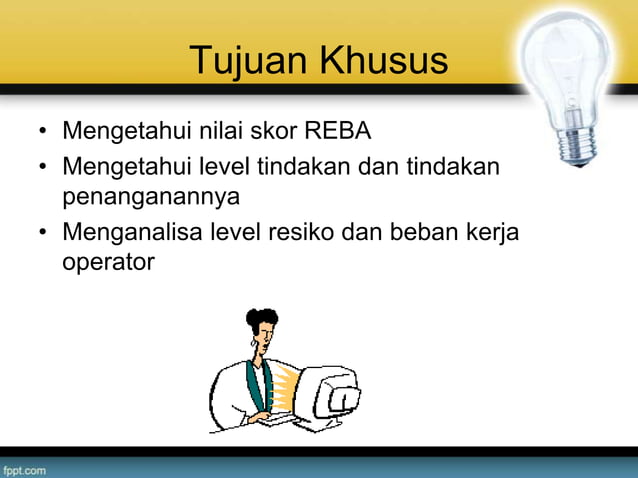 Tujuan Khusus

• Mengetahui nilai skor REBA
• Mengetahui level tindakan dan tindakan penanganannya
• Menganalisa level resiko dan beban kerja operator

fppt.com